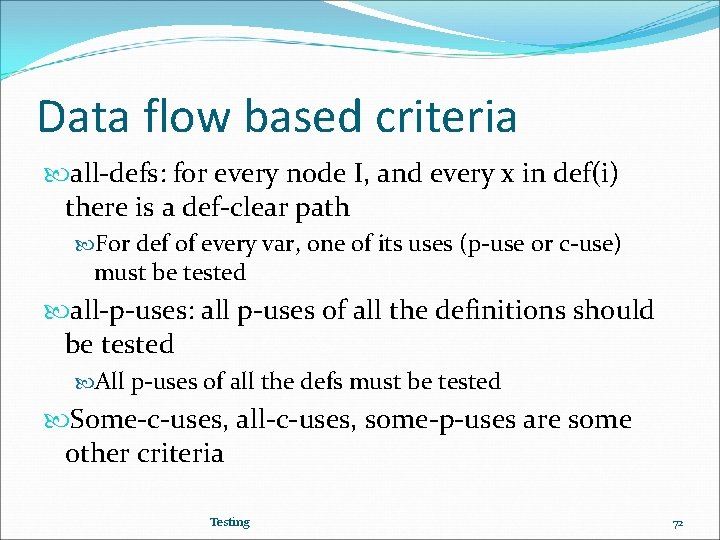 Data flow based criteria

all-defs: for every node I, and every x in def(i) there is a def-clear path

For def of every var, one of its uses (p-use or c-use) must be tested

all-p-uses: all p-uses of all the definitions should be tested

All p-uses of all the defs must be tested

Some-c-uses, all-c-uses, some-p-uses are some other criteria

Testing

72